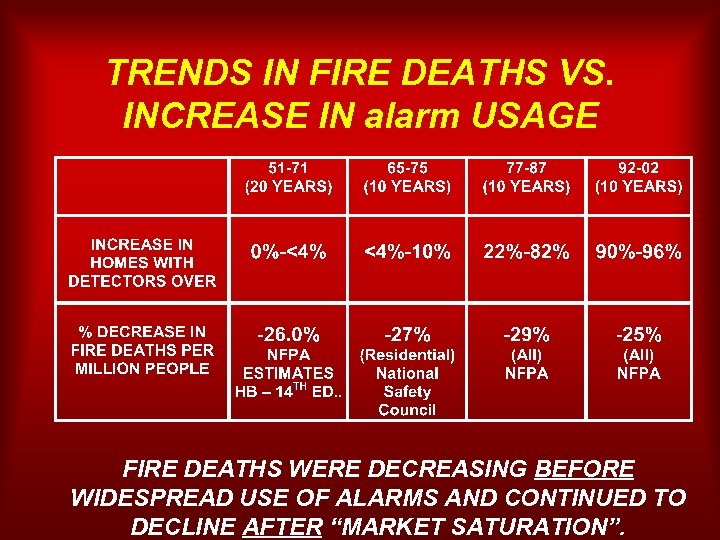 TRENDS IN FIRE DEATHS VS. INCREASE IN alarm USAGE

| | 51-71 (20 YEARS) | 65-75 (10 YEARS) | 77-87 (10 YEARS) | 92-02 (10 YEARS) |
|---|---|---|---|---|
| INCREASE IN HOMES WITH DETECTORS OVER | 0%-<4% | <4%-10% | 22%-82% | 90%-96% |
| % DECREASE IN FIRE DEATHS PER MILLION PEOPLE | -26.0% NFPA ESTIMATES HB – 14$^{TH}$ ED.. | -27% (Residential) National Safety Council | -29% (All) NFPA | -25% (All) NFPA |

FIRE DEATHS WERE DECREASING BEFORE WIDESPREAD USE OF ALARMS AND CONTINUED TO DECLINE AFTER “MARKET SATURATION”.